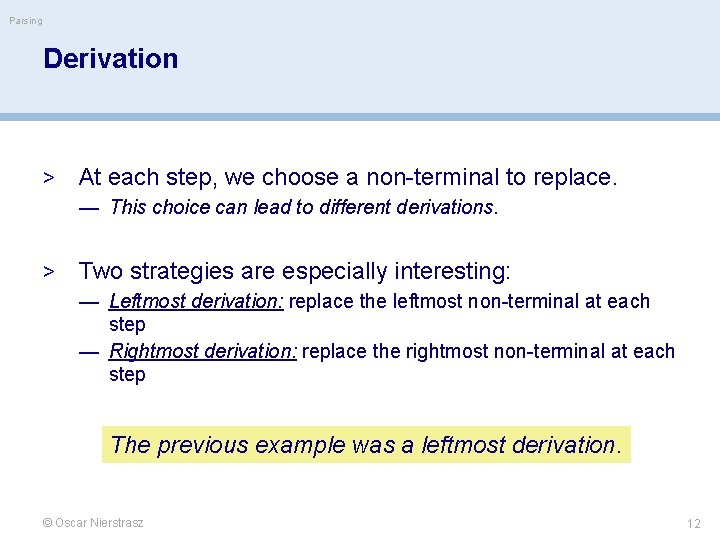 Parsing

Derivation

> At each step, we choose a non-terminal to replace.

— This choice can lead to different derivations.

> Two strategies are especially interesting:

— Leftmost derivation: replace the leftmost non-terminal at each step

— Rightmost derivation: replace the rightmost non-terminal at each step

The previous example was a leftmost derivation.

© Oscar Nierstrasz

12